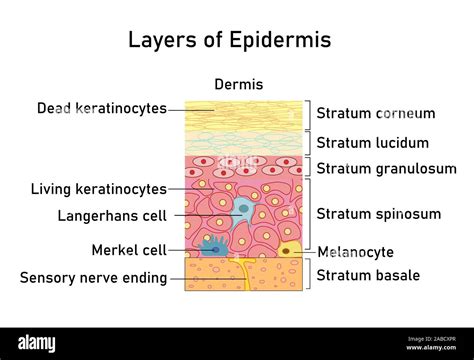 Layers of Epidermis

Dermis

Dead keratinocytes
Living keratinocytes
Langerhans cell
Merkel cell
Sensory nerve ending

Stratum corneum
Stratum lucidum
Stratum granulosum
Stratum spinosum
Melanocyte
Stratum basale

alamy

Image ID: 2ABCXPR
www.alamy.com